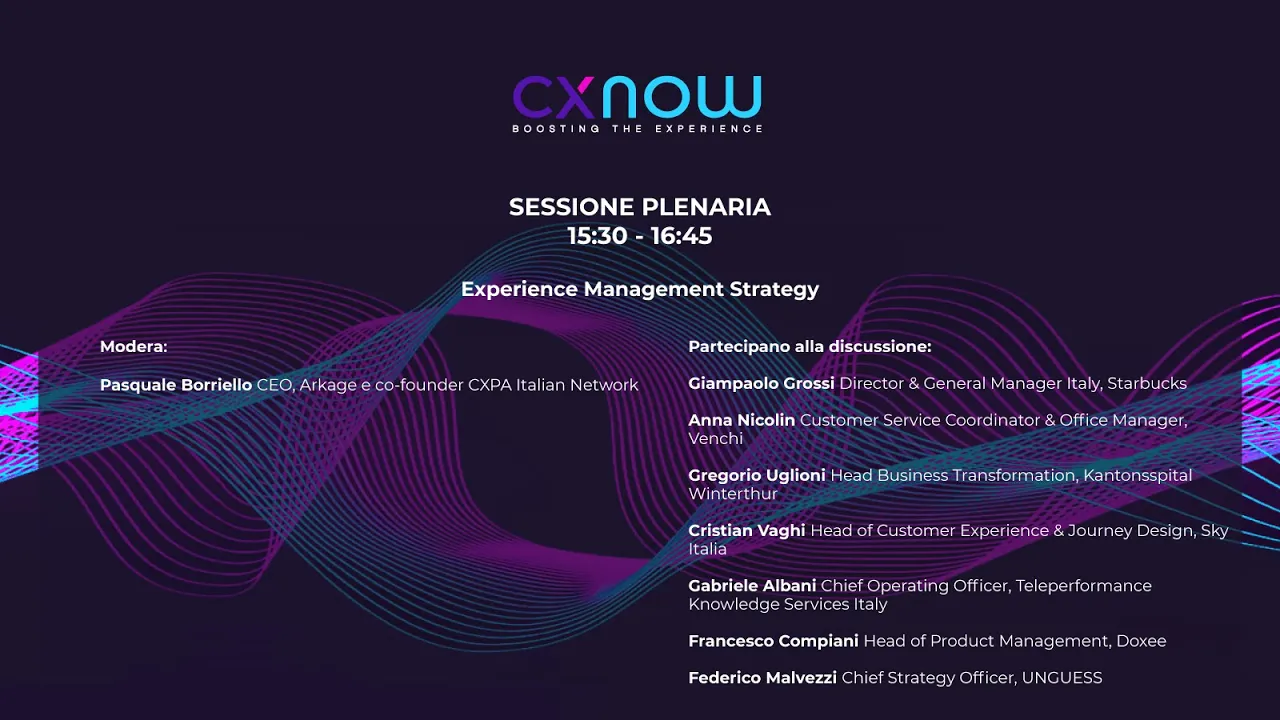 CXNOW
BOOSTING THE EXPERIENCE

SESSIONE PLENARIA
15:30 - 16:45

Experience Management Strategy

Modera:

Pasquale Borriello CEO, Arkage e co-founder CXPA Italian Network

Partecipano alla discussione:

Giampaolo Grossi Director & General Manager Italy, Starbucks

Anna Nicolin Customer Service Coordinator & Office Manager, Venchi

Gregorio Uglioni Head Business Transformation, Kantonsspital Winterthur

Cristian Vaghi Head of Customer Experience & Journey Design, Sky Italia

Gabriele Albani Chief Operating Officer, Teleperformance Knowledge Services Italy

Francesco Compiani Head of Product Management, Doxee

Federico Malvezzi Chief Strategy Officer, UNGUESS